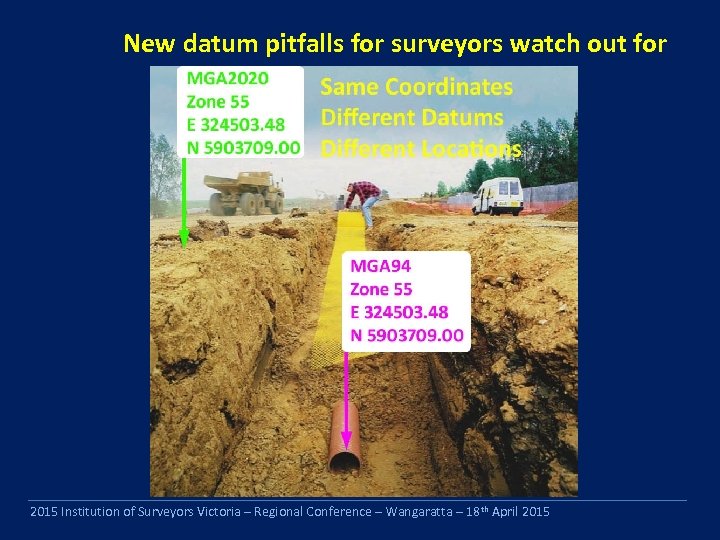 New datum pitfalls for surveyors watch out for

MGA2020
Zone 55
E 324503.48
N 5903709.00

Same Coordinates
Different Datums
Different Locations

MGA94
Zone 55
E 324503.48
N 5903709.00

2015 Institution of Surveyors Victoria – Regional Conference – Wangaratta – 18$^{th}$ April 2015